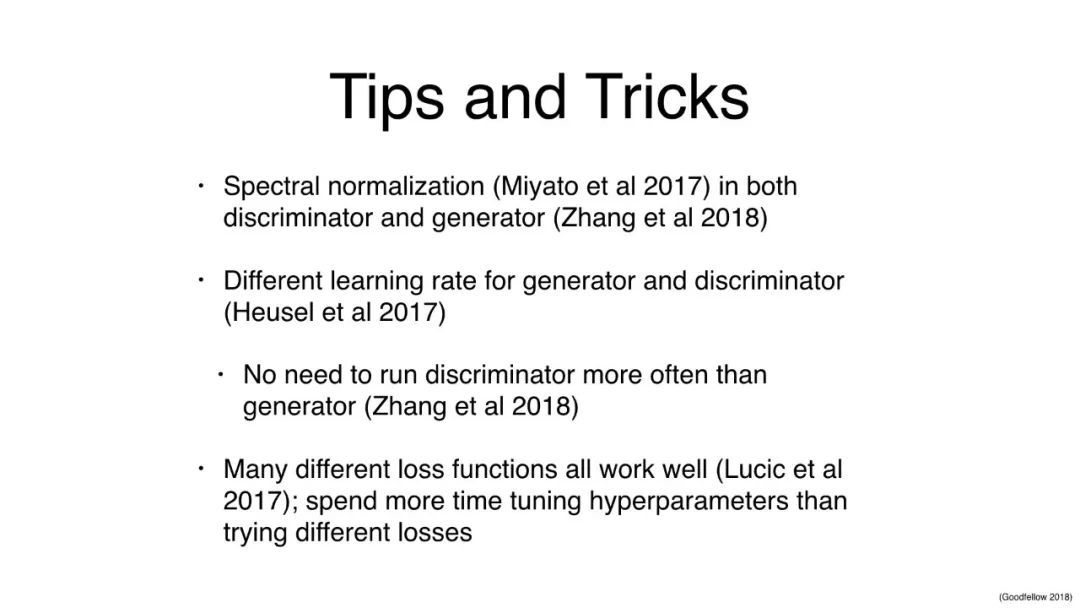 Tips and Tricks

• Spectral normalization (Miyato et al 2017) in both discriminator and generator (Zhang et al 2018)

• Different learning rate for generator and discriminator (Heusel et al 2017)

• No need to run discriminator more often than generator (Zhang et al 2018)

• Many different loss functions all work well (Lucic et al 2017); spend more time tuning hyperparameters than trying different losses

(Goodfellow 2018)